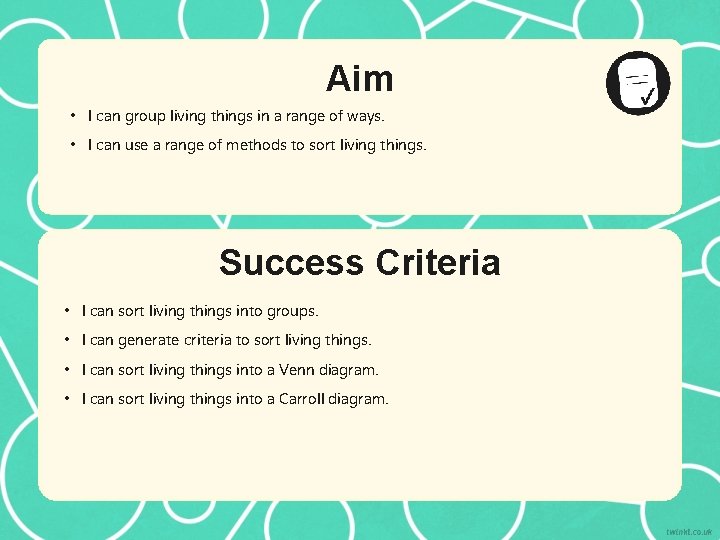 Aim

• I can group living things in a range of ways.
• I can use a range of methods to sort living things.

Success Criteria

• I can sort living things into groups.
• I can generate criteria to sort living things.
• I can sort living things into a Venn diagram.
• I can sort living things into a Carroll diagram.

twinkl.co.uk